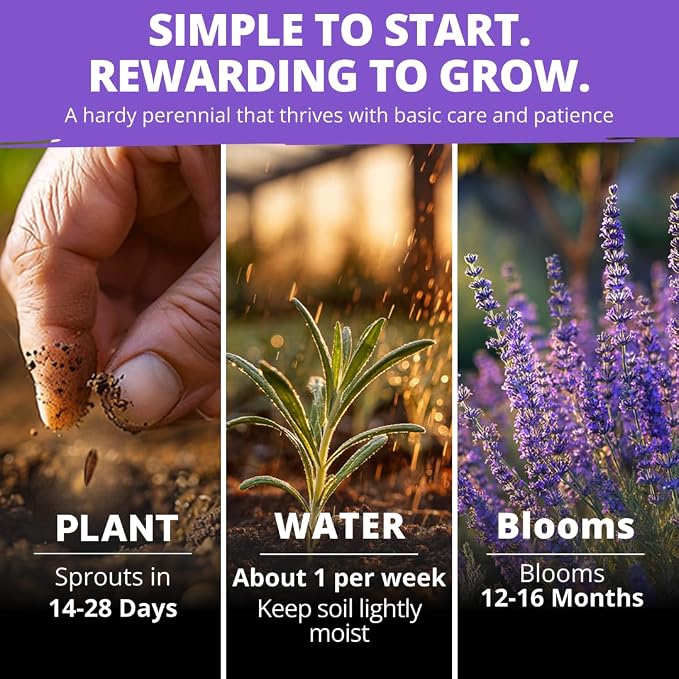 SIMPLE TO START.
REWARDING TO GROW.

A hardy perennial that thrives with basic care and patience

PLANT

Sprouts in
14-28 Days

WATER

About 1 per week
Keep soil lightly moist

Blooms

Blooms
12-16 Months